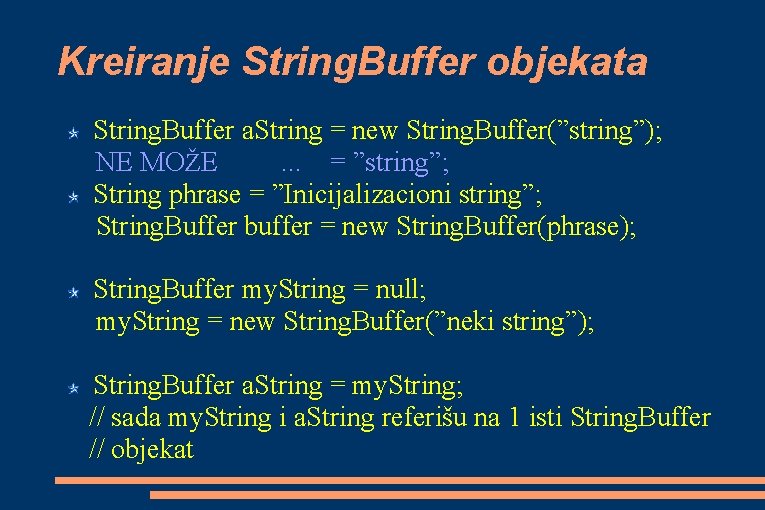 Kreiranje StringBuffer objekata

StringBuffer aString = new StringBuffer(”string”);
NE MOŽE ... = ”string”;

String phrase = ”Inicijalizacioni string”;
StringBuffer buffer = new StringBuffer(phrase);

StringBuffer myString = null;
myString = new StringBuffer(”neki string”);

StringBuffer aString = myString;
// sada myString i aString referišu na 1 isti StringBuffer
// objekat